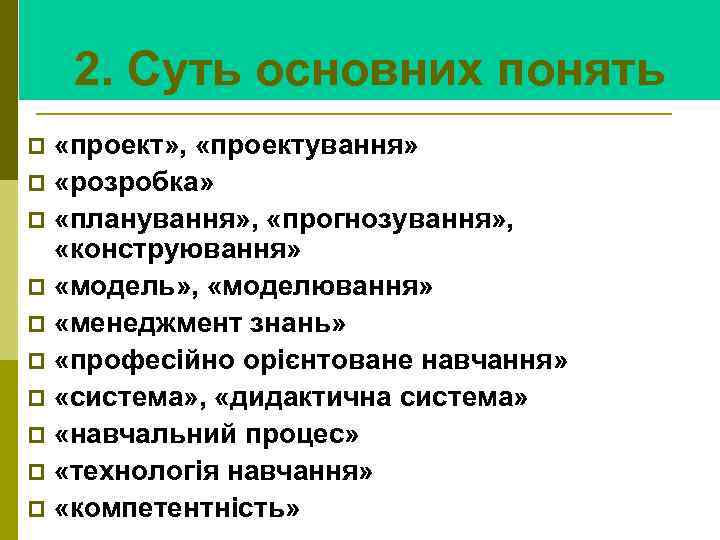 2. Суть основних понять

«проект», «проектування»
«розробка»
«планування», «прогнозування», «конструювання»
«модель», «моделювання»
«менеджмент знань»
«професійно орієнтоване навчання»
«система», «дидактична система»
«навчальний процес»
«технологія навчання»
«компетентність»